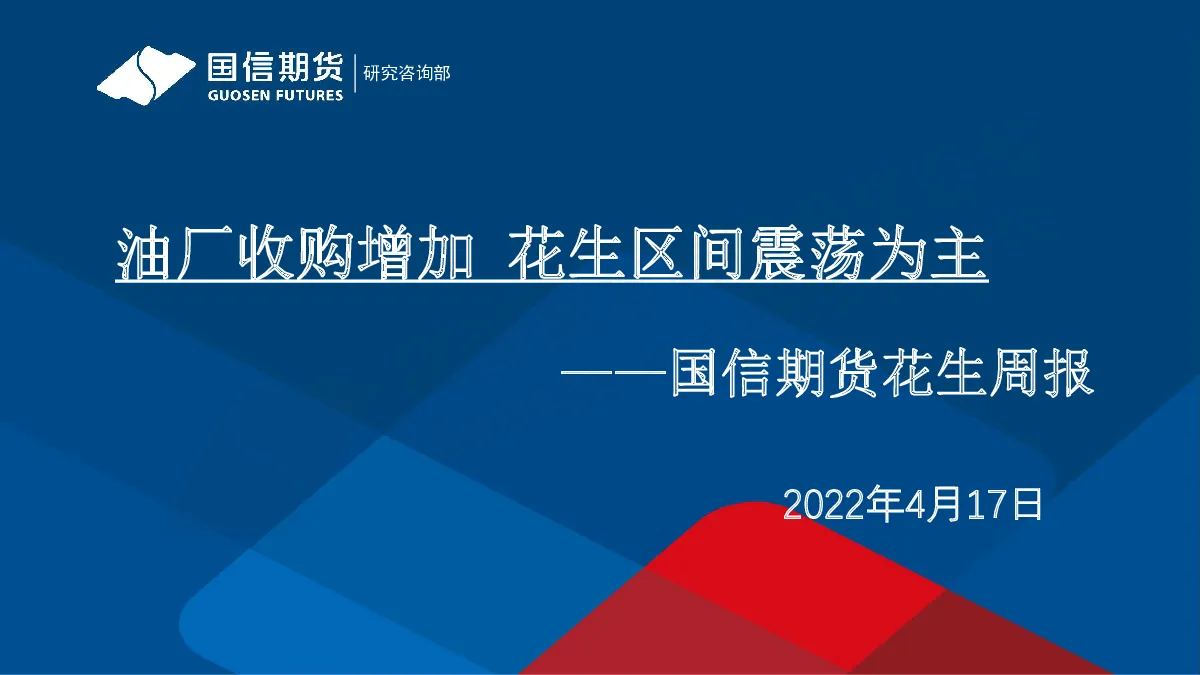 国信期货
GUOSEN FUTURES
研究咨询部

油厂收购增加 花生区间震荡为主

——国信期货花生周报

2022年4月17日